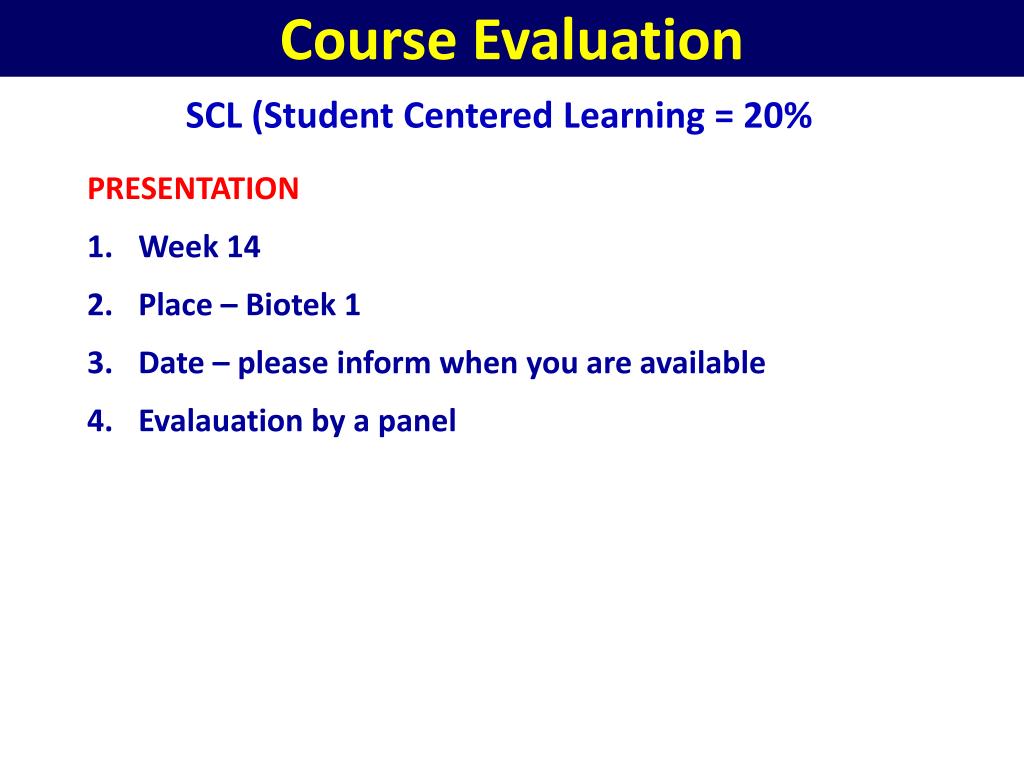 Course Evaluation

SCL (Student Centered Learning = 20%

PRESENTATION

1. Week 14
2. Place – Biotek 1
3. Date – please inform when you are available
4. Evalauation by a panel